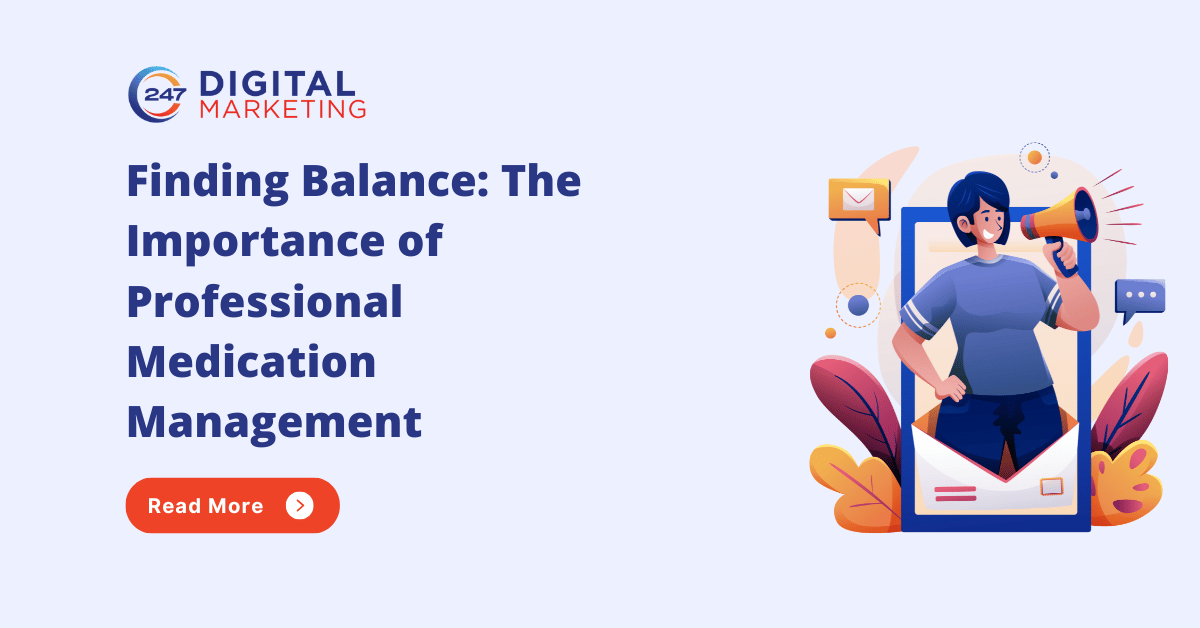 247 DIGITAL MARKETING

Finding Balance: The Importance of Professional Medication Management

Read More